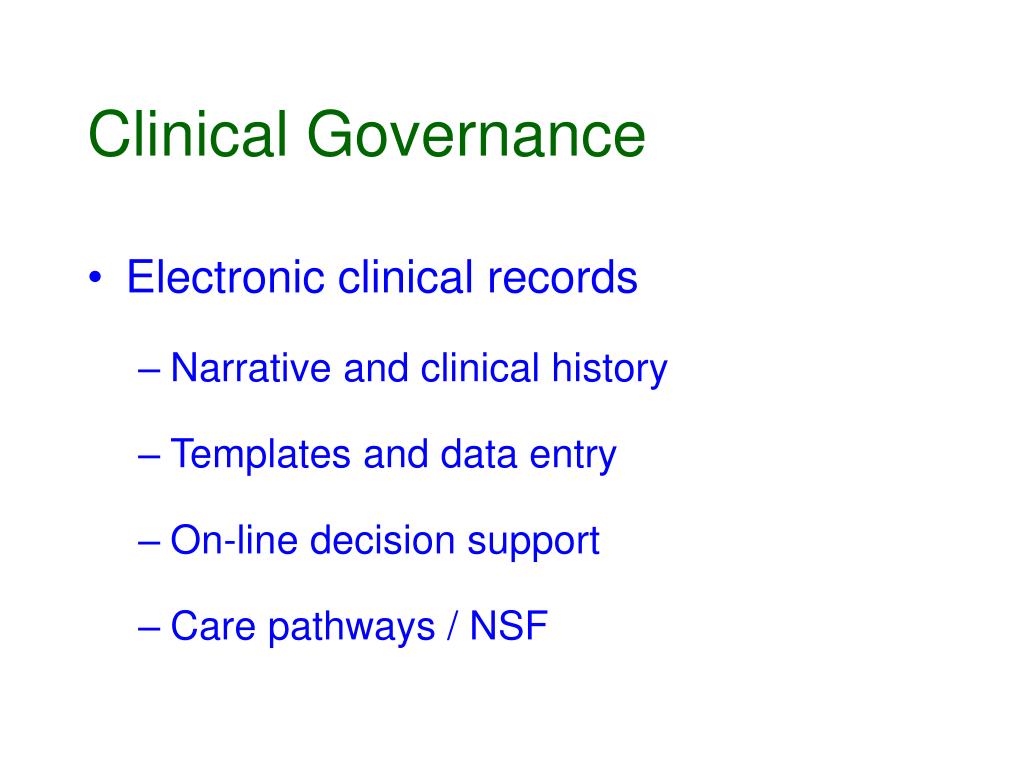 Clinical Governance

• Electronic clinical records

– Narrative and clinical history

– Templates and data entry

– On-line decision support

– Care pathways / NSF